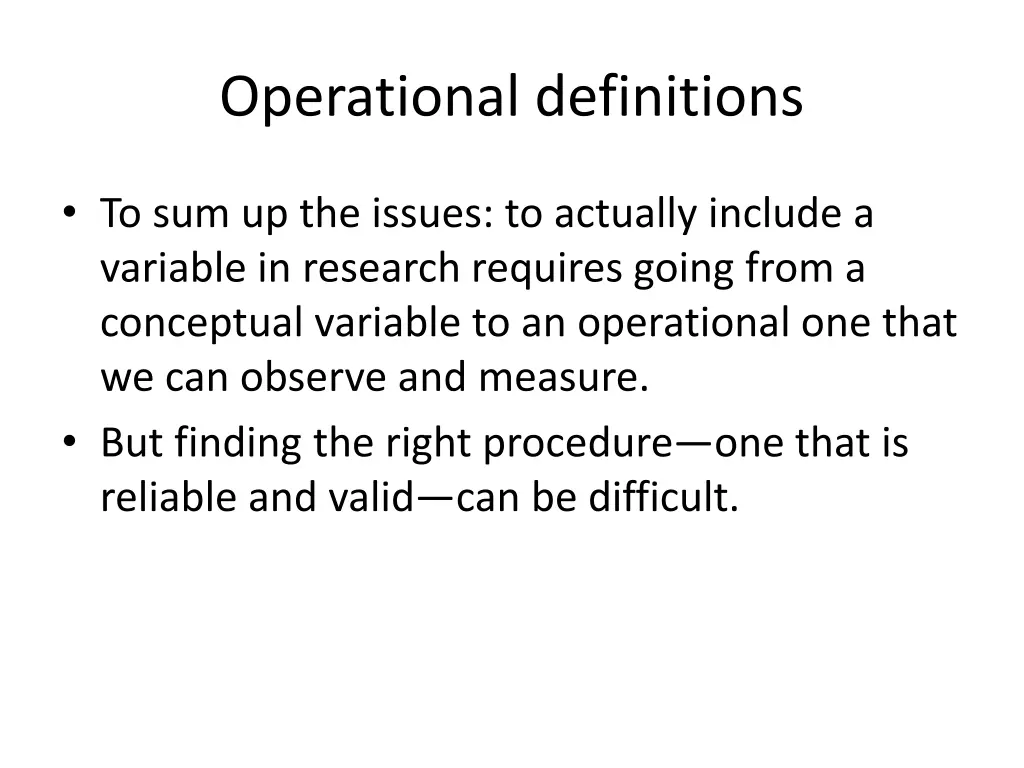 Operational definitions

• To sum up the issues: to actually include a variable in research requires going from a conceptual variable to an operational one that we can observe and measure.
• But finding the right procedure—one that is reliable and valid—can be difficult.